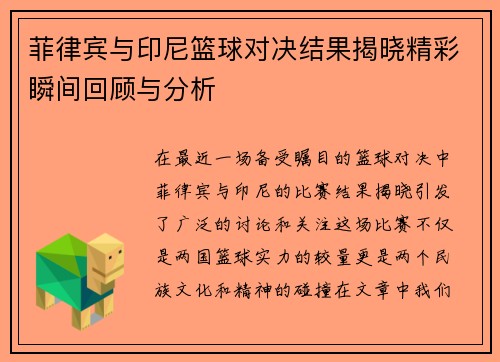 菲律宾与印尼篮球对决结果揭晓精彩瞬间回顾与分析

在最近一场备受瞩目的篮球对决中菲律宾与印尼的比赛结果揭晓引发了广泛的讨论和关注这场比赛不仅是两国篮球实力的较量更是两个民族文化和精神的碰撞在文章中我们